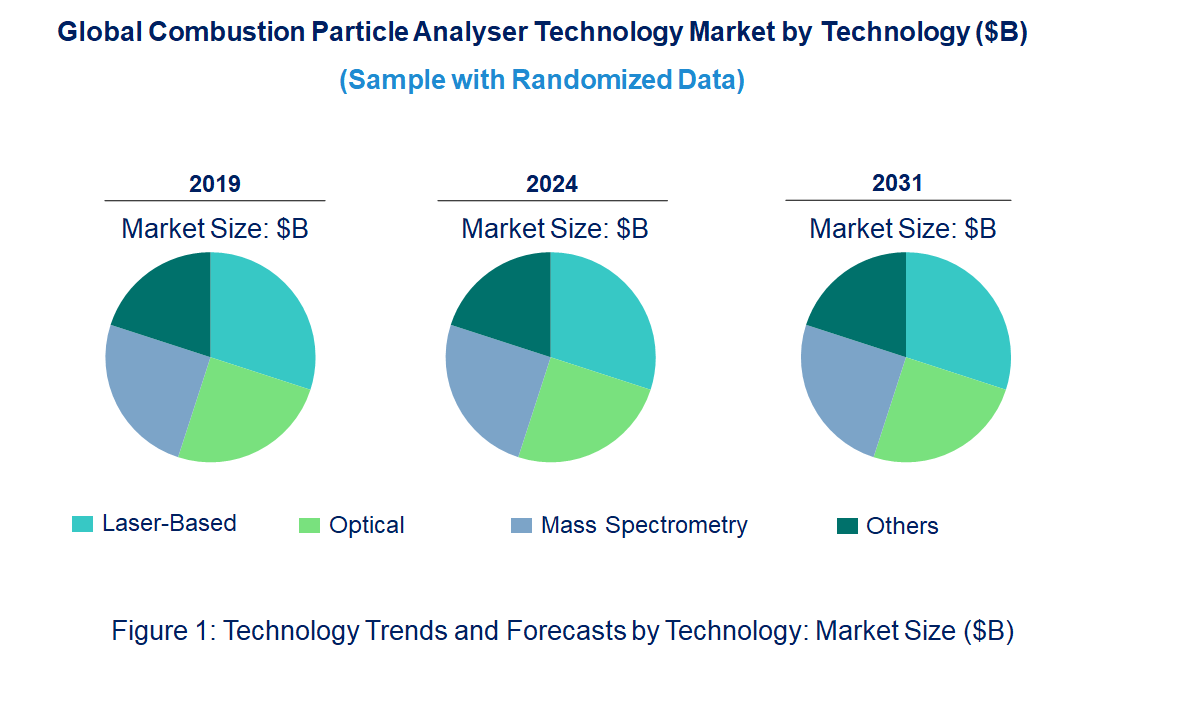 Global Combustion Particle Analyser Technology Market by Technology ($B)

(Sample with Randomized Data)

2019

Market Size: $B

2024

Market Size: $B

2031

Market Size: $B

Laser-Based

Optical

Mass Spectrometry

Others

Figure 1: Technology Trends and Forecasts by Technology: Market Size ($B)